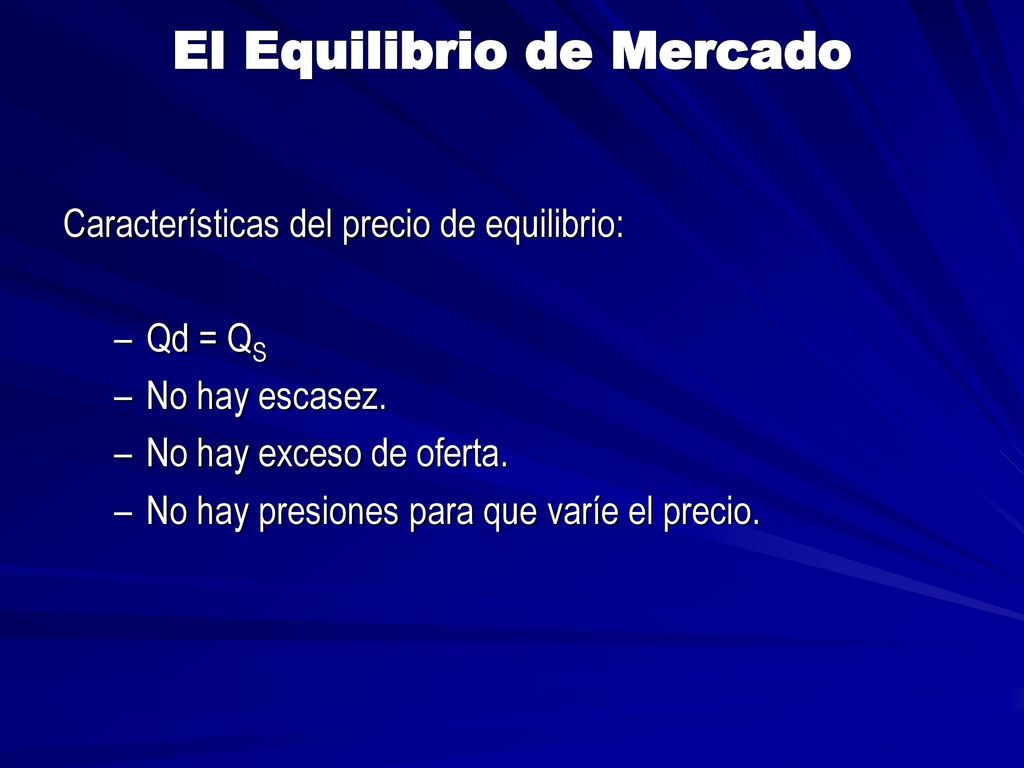 El Equilibrio de Mercado

Características del precio de equilibrio:

– $Qd = Q_S$
– No hay escasez.
– No hay exceso de oferta.
– No hay presiones para que varíe el precio.